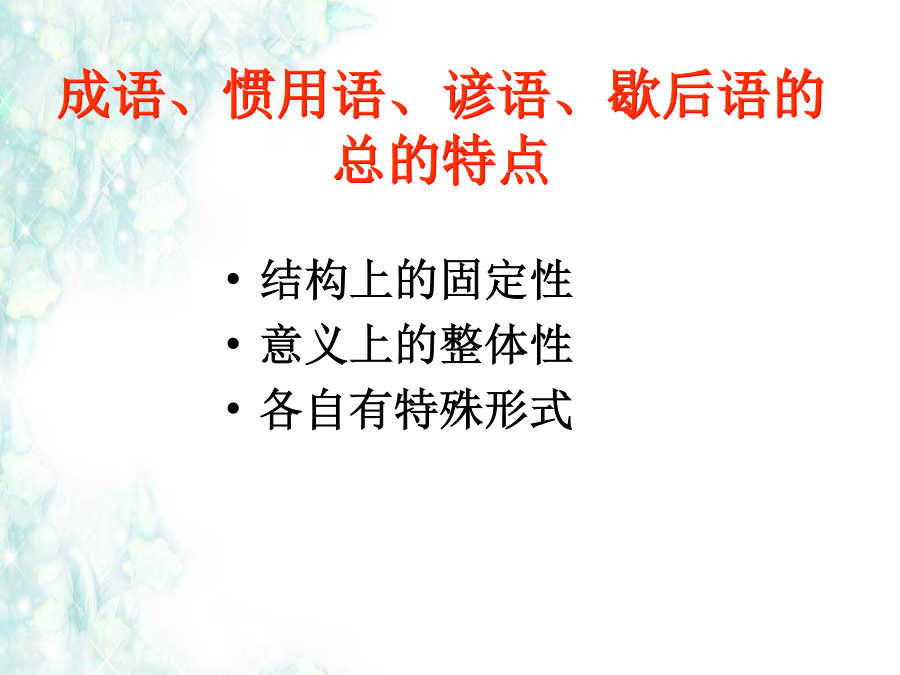 成语、惯用语、谚语、歇后语的总的特点

• 结构上的固定性
• 意义上的整体性
• 各自有特殊形式